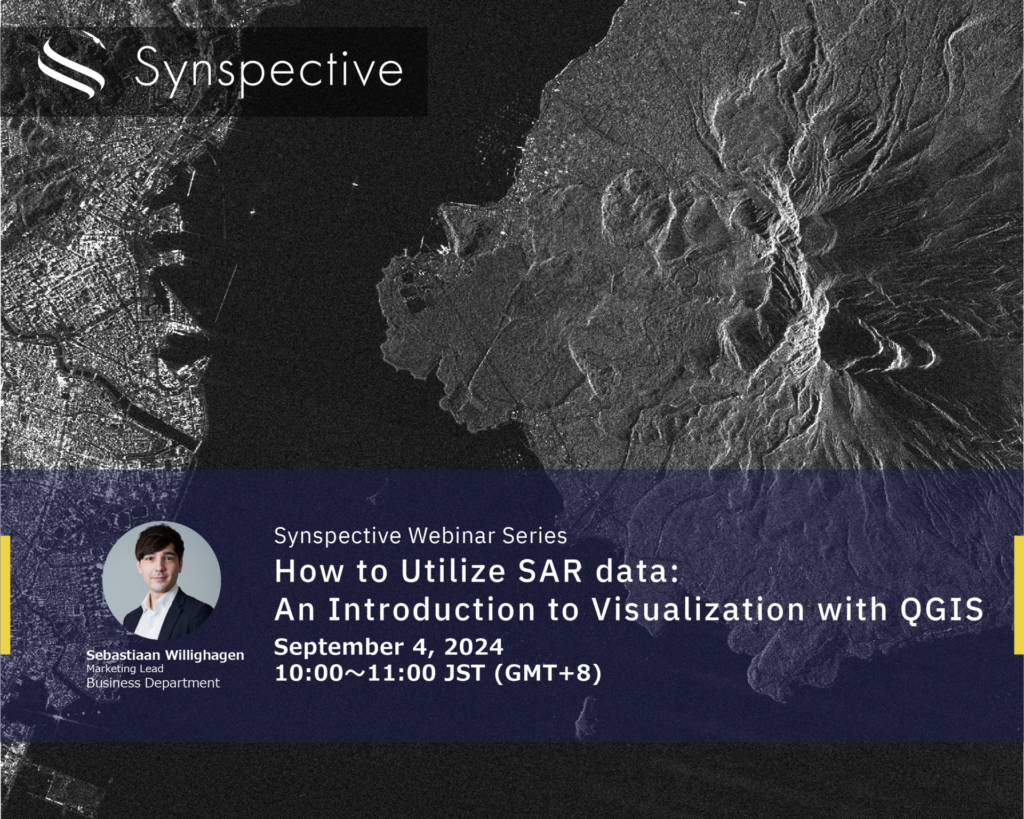 Synspective

Synspective Webinar Series
How to Utilize SAR data:
An Introduction to Visualization with QGIS
September 4, 2024
10:00～11:00 JST (GMT+8)

Sebastiaan Willighagen
Marketing Lead
Business Department